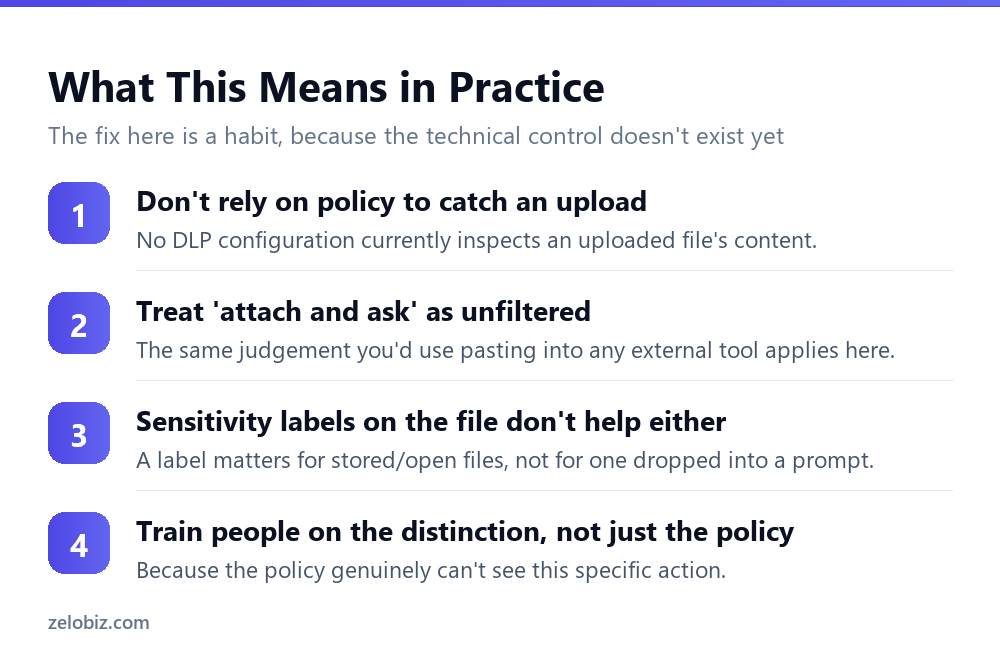 What This Means in Practice

The fix here is a habit, because the technical control doesn't exist yet

1

Don't rely on policy to catch an upload

No DLP configuration currently inspects an uploaded file's content.

2

Treat 'attach and ask' as unfiltered

The same judgement you'd use pasting into any external tool applies here.

3

Sensitivity labels on the file don't help either

A label matters for stored/open files, not for one dropped into a prompt.

4

Train people on the distinction, not just the policy

Because the policy genuinely can't see this specific action.

zelobiz.com